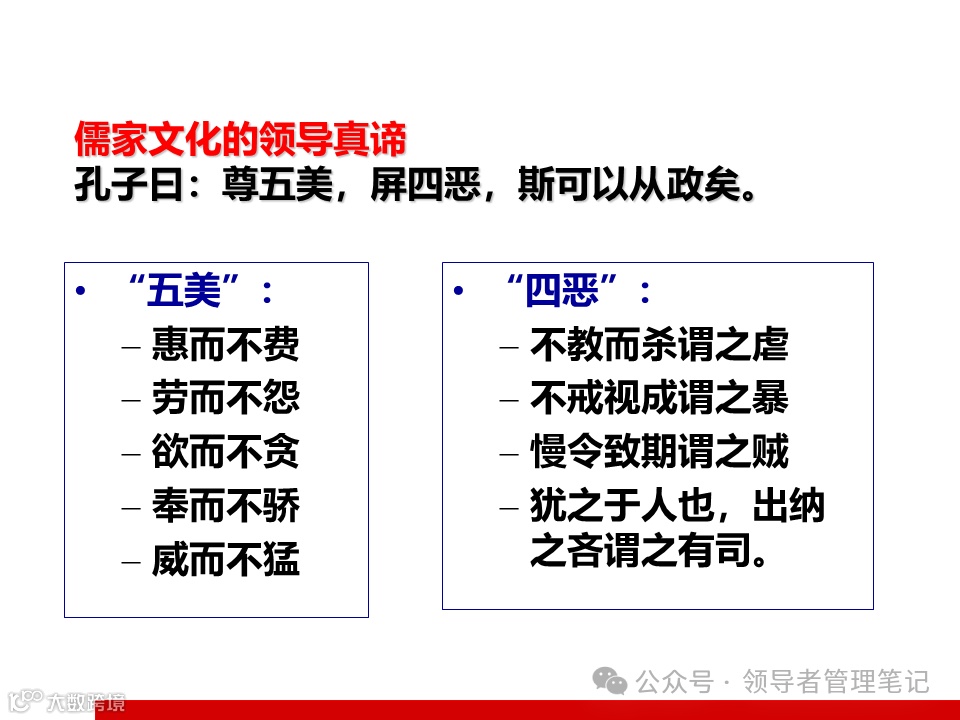 儒家文化的领导真谛
孔子曰：尊五美，屏四恶，斯可以从政矣。

• “五美”：
– 惠而不费
– 劳而不怨
– 欲而不贪
– 奉而不骄
– 威而不猛

• “四恶”：
– 不教而杀谓之虐
– 不戒视成谓之暴
– 慢令致期谓之贼
– 犹之于人也，出纳之吝谓之有司。

公众号 · 领导者管理笔记

大数跨境